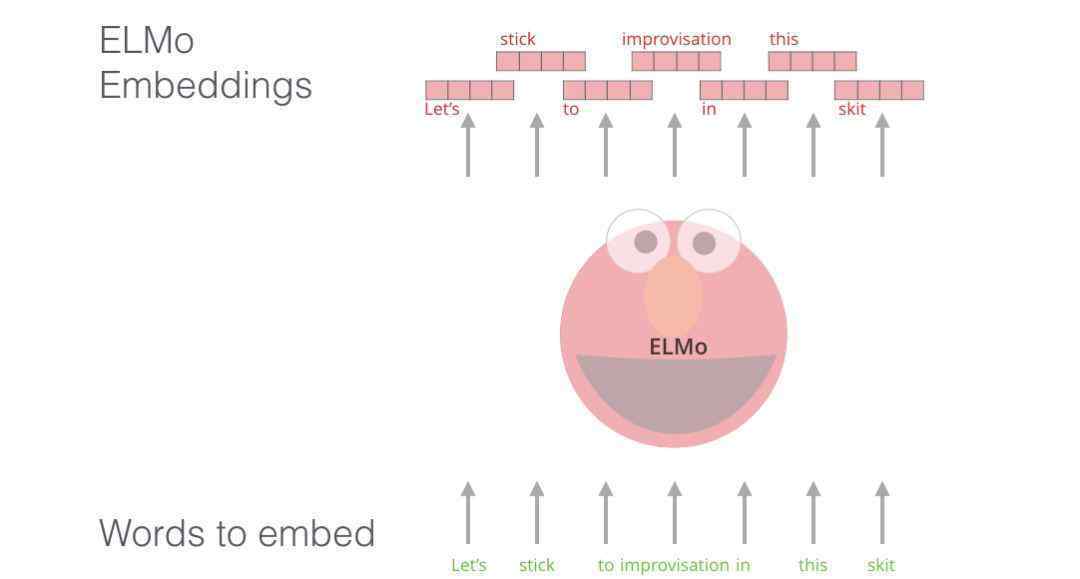 ELMo
Embeddings

stick improvisation this
Let's to in skit

ELMo

Words to embed

Let's stick to improvisation in this skit